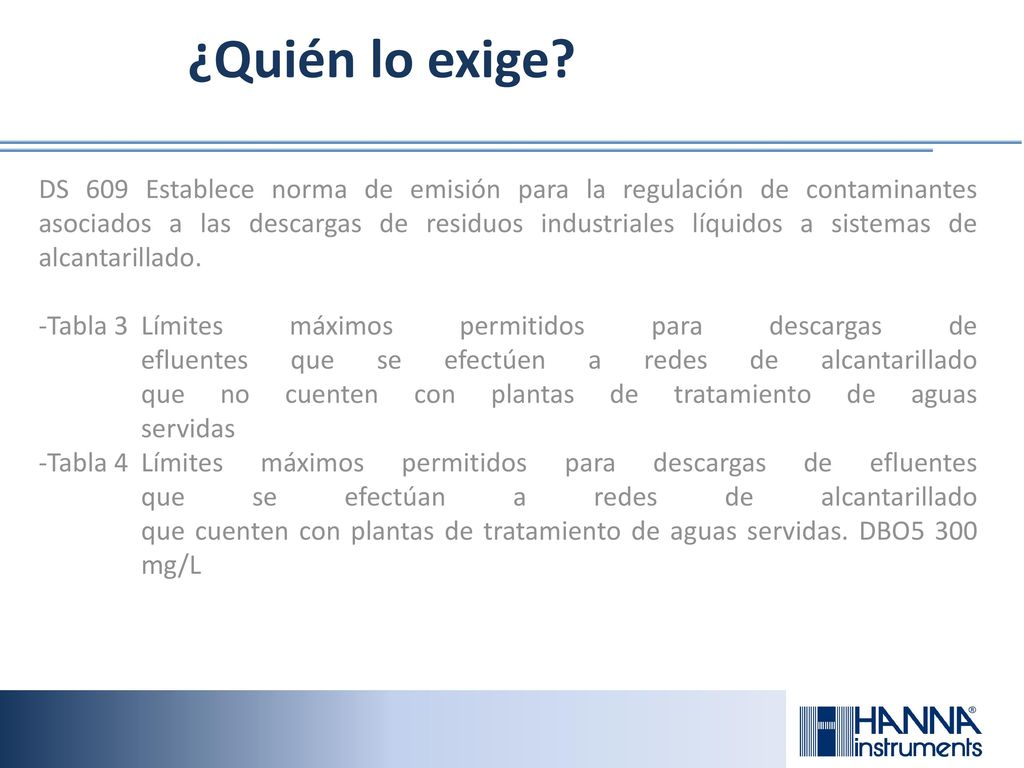 ¿Quién lo exige?

DS 609 Establece norma de emisión para la regulación de contaminantes asociados a las descargas de residuos industriales líquidos a sistemas de alcantarillado.

-Tabla 3 Límites máximos permitidos para descargas de efluentes que se efectúen a redes de alcantarillado que no cuenten con plantas de tratamiento de aguas servidas
-Tabla 4 Límites máximos permitidos para descargas de efluentes que se efectúan a redes de alcantarillado que cuenten con plantas de tratamiento de aguas servidas. DBO5 300 mg/L

HANNA® instruments